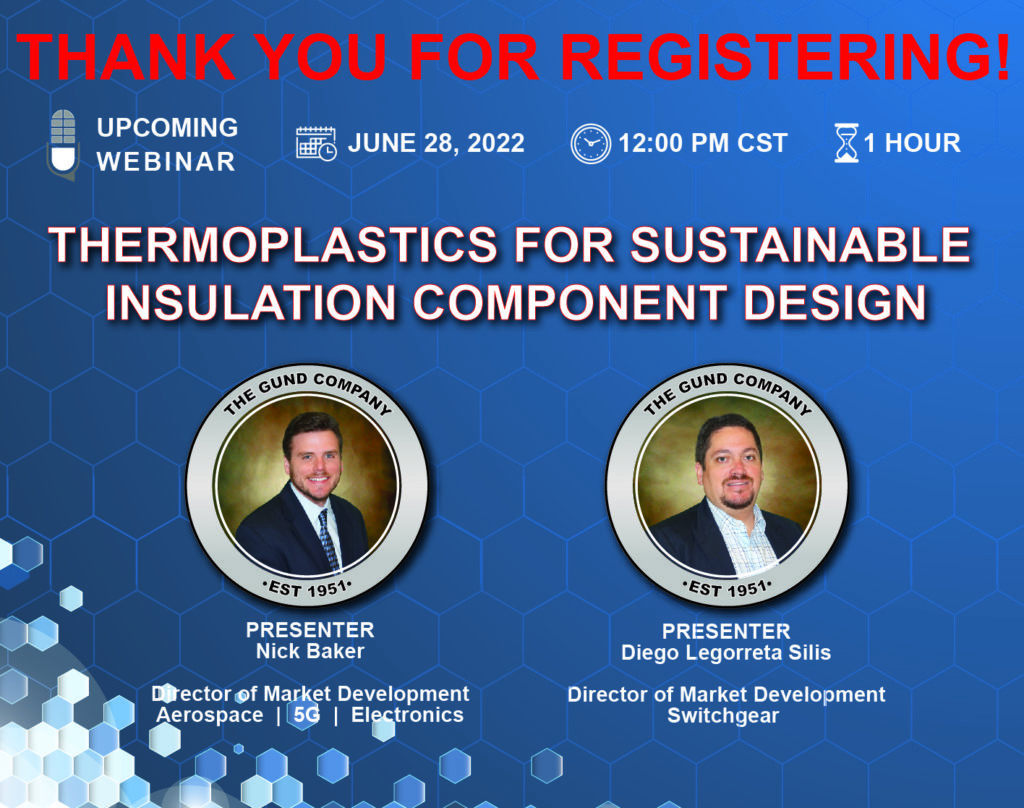 THANK YOU FOR REGISTERING!

UPCOMING WEBINAR

JUNE 28, 2022

12:00 PM CST

1 HOUR

THERMOPLASTICS FOR SUSTAINABLE INSULATION COMPONENT DESIGN

THE GUND COMPANY
•EST 1951•

PRESENTER
Nick Baker

Director of Market Development
Aerospace | 5G | Electronics

THE GUND COMPANY
•EST 1951•

PRESENTER
Diego Legorreta Silis

Director of Market Development
Switchgear